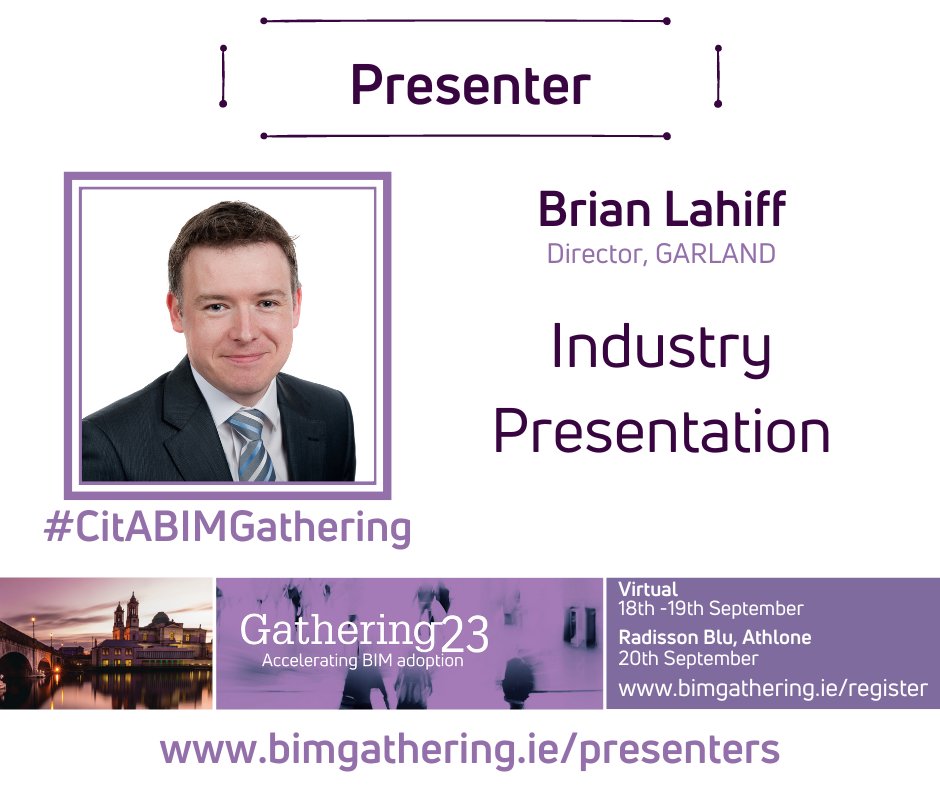 Presenter

Brian Lahiff
Director, GARLAND

Industry Presentation

#CitABIMGathering

Gathering23
Accelerating BIM adoption

Virtual
18th -19th September
Radisson Blu, Athlone
20th September
www.bimgathering.ie/register

www.bimgathering.ie/presenters